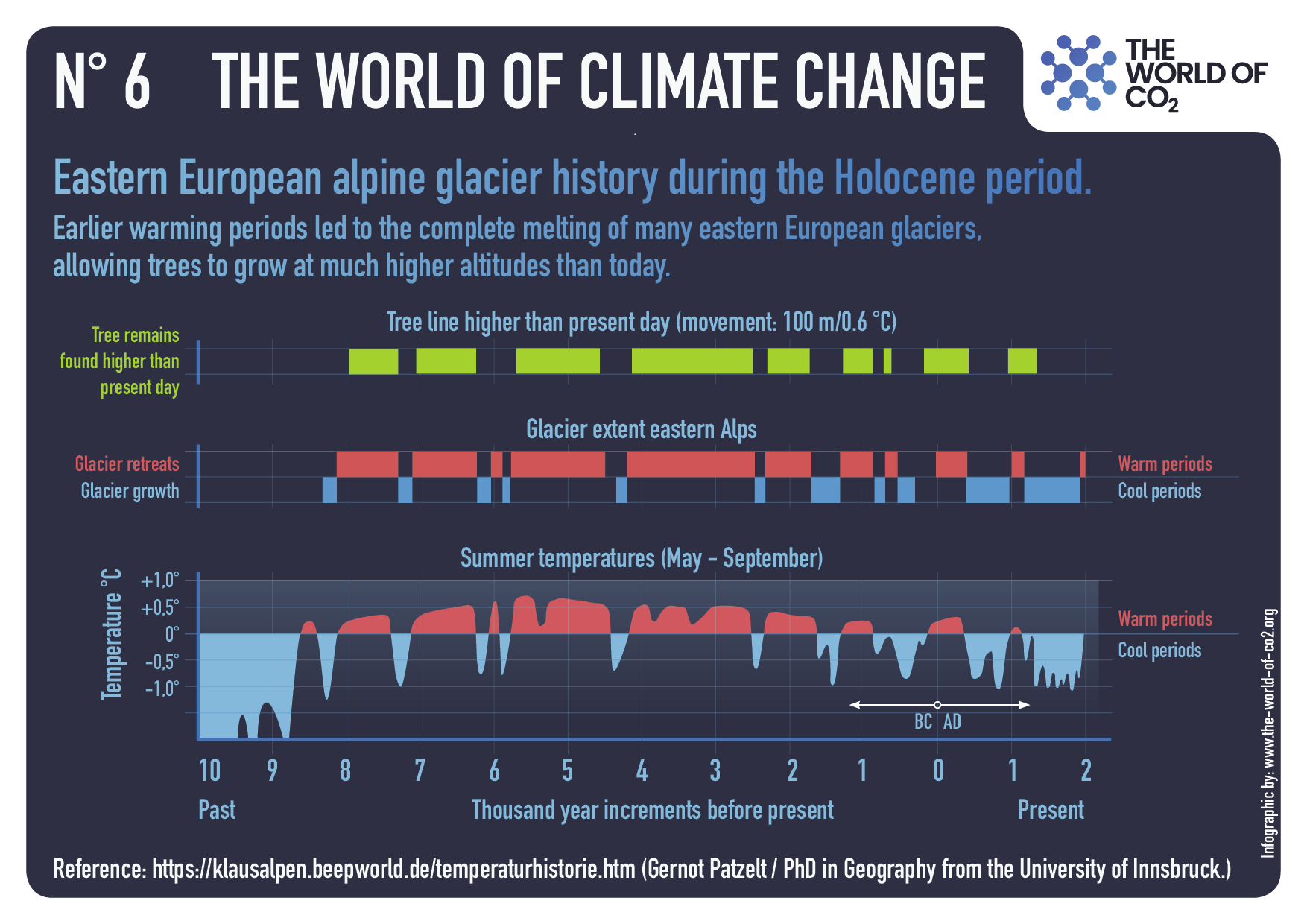 N° 6 THE WORLD OF CLIMATE CHANGE

THE WORLD OF $CO_2$

Eastern European alpine glacier history during the Holocene period.

Earlier warming periods led to the complete melting of many eastern European glaciers, allowing trees to grow at much higher altitudes than today.

Tree line higher than present day (movement: 100 m/0.6 °C)

Tree remains found higher than present day

Glacier extent eastern Alps

Glacier retreats
Glacier growth

Warm periods
Cool periods

Summer temperatures (May – September)

Temperature °C

+1,0°
+0,5°
0°
-0,5°
-1,0°

Warm periods
Cool periods

BC AD

10 9 8 7 6 5 4 3 2 1 0 1 2

Past
Thousand year increments before present
Present

Infographic by: www.the-world-of-co2.org

Reference: https://klausalpen.beepworld.de/temperaturhistorie.htm (Gernot Patzelt / PhD in Geography from the University of Innsbruck.)